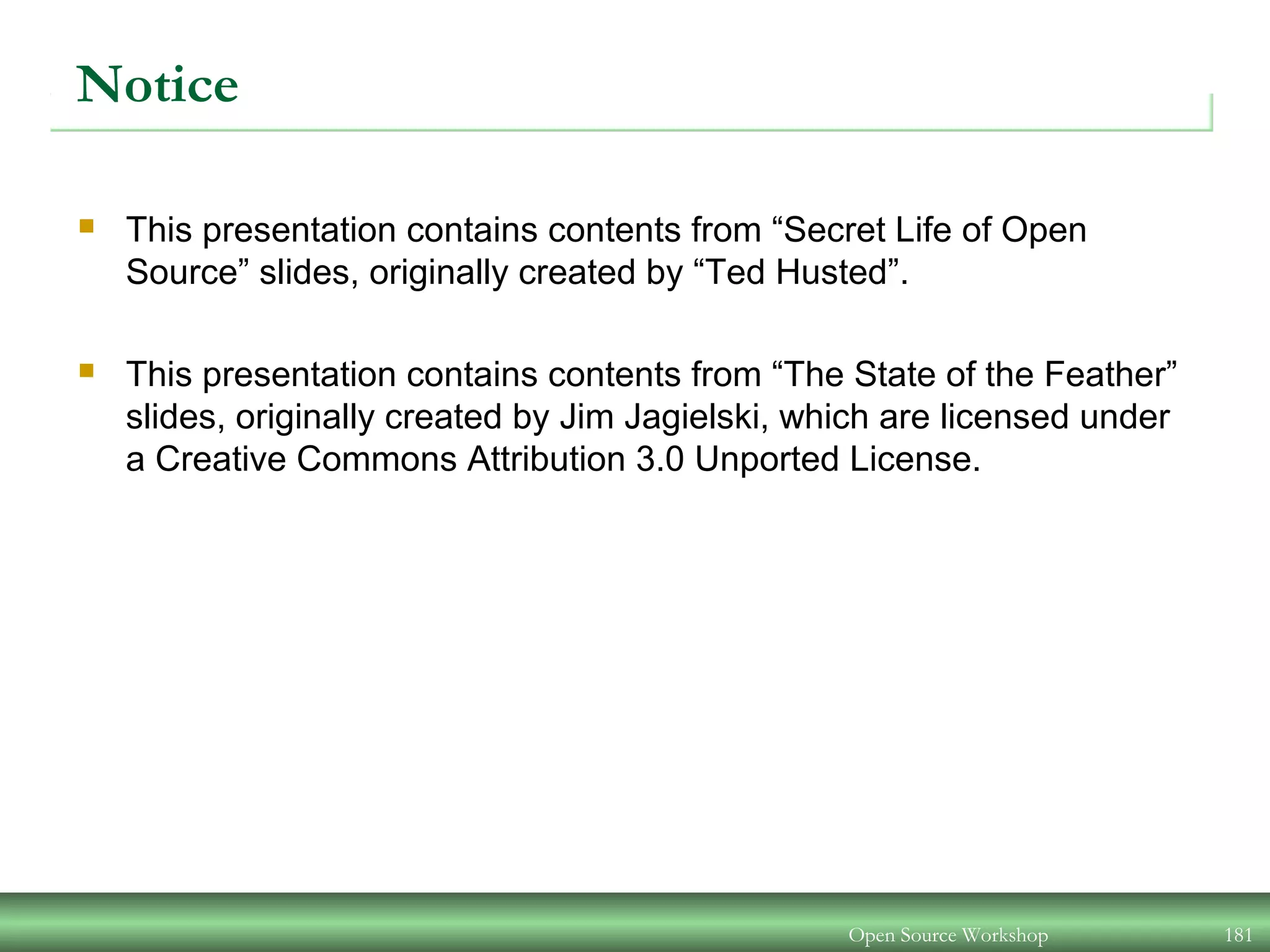 Notice

This presentation contains contents from “Secret Life of Open Source” slides, originally created by “Ted Husted”.

This presentation contains contents from “The State of the Feather” slides, originally created by Jim Jagielski, which are licensed under a Creative Commons Attribution 3.0 Unported License.

Open Source Workshop 181